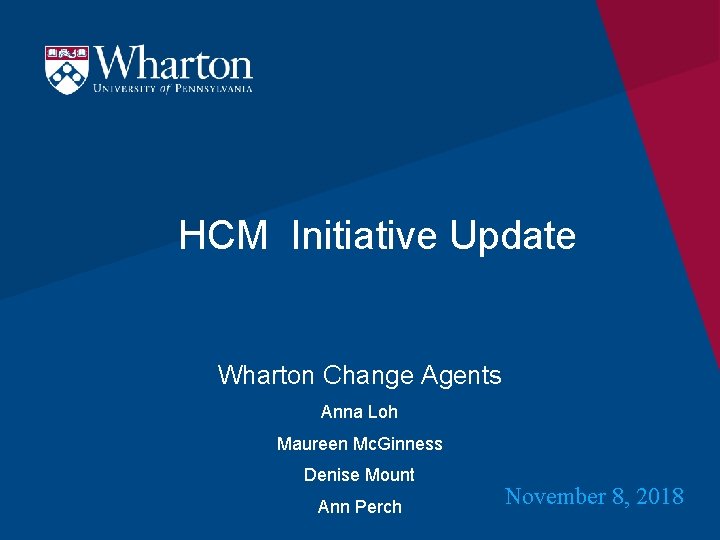 Wharton
UNIVERSITY of PENNSYLVANIA

HCM Initiative Update

Wharton Change Agents

Anna Loh

Maureen McGinness

Denise Mount

Ann Perch

November 8, 2018